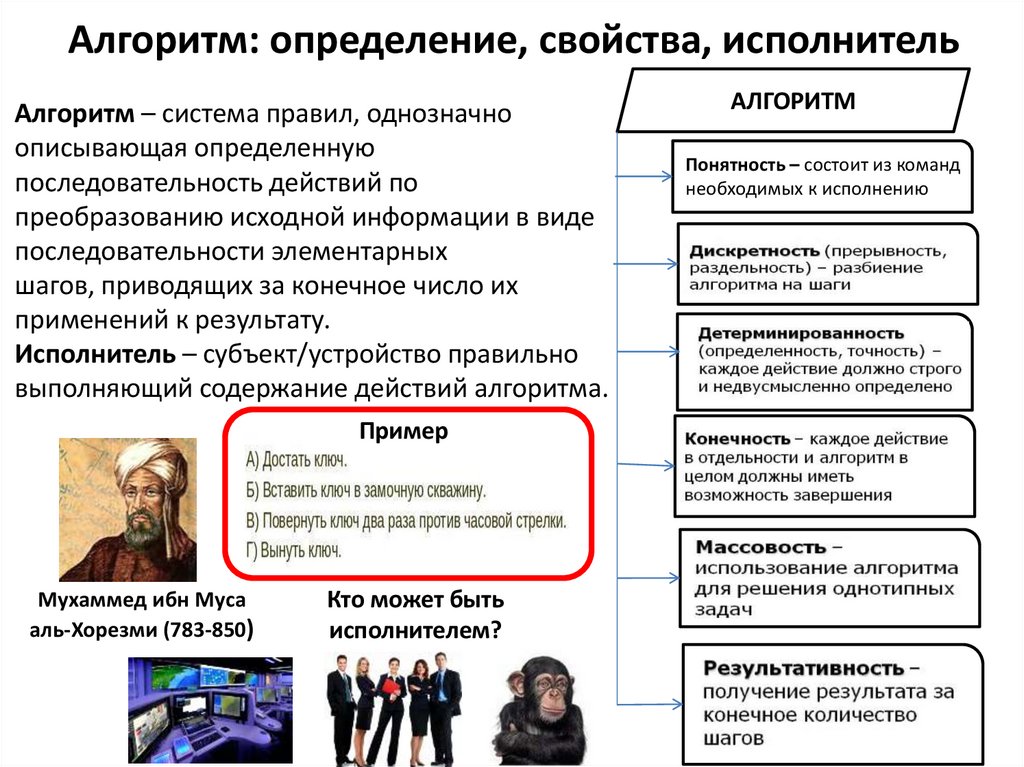 Алгоритм: определение, свойства, исполнитель

Алгоритм – система правил, однозначно описывающая определенную последовательность действий по преобразованию исходной информации в виде последовательности элементарных шагов, приводящих за конечное число их применений к результату.
Исполнитель – субъект/устройство правильно выполняющий содержание действий алгоритма.

Пример
А) Достать ключ.
Б) Вставить ключ в замочную скважину.
В) Повернуть ключ два раза против часовой стрелки.
Г) Вынуть ключ.

Мухаммед ибн Муса аль-Хорезми (783-850)

Кто может быть исполнителем?

АЛГОРИТМ

Понятность – состоит из команд необходимых к исполнению

Дискретность (прерывность, раздельность) – разбиение алгоритма на шаги

Детерминированность (определенность, точность) – каждое действие должно строго и недвусмысленно определено

Конечность – каждое действие в отдельности и алгоритм в целом должны иметь возможность завершения

Массовость – использование алгоритма для решения однотипных задач

Результативность – получение результата за конечное количество шагов